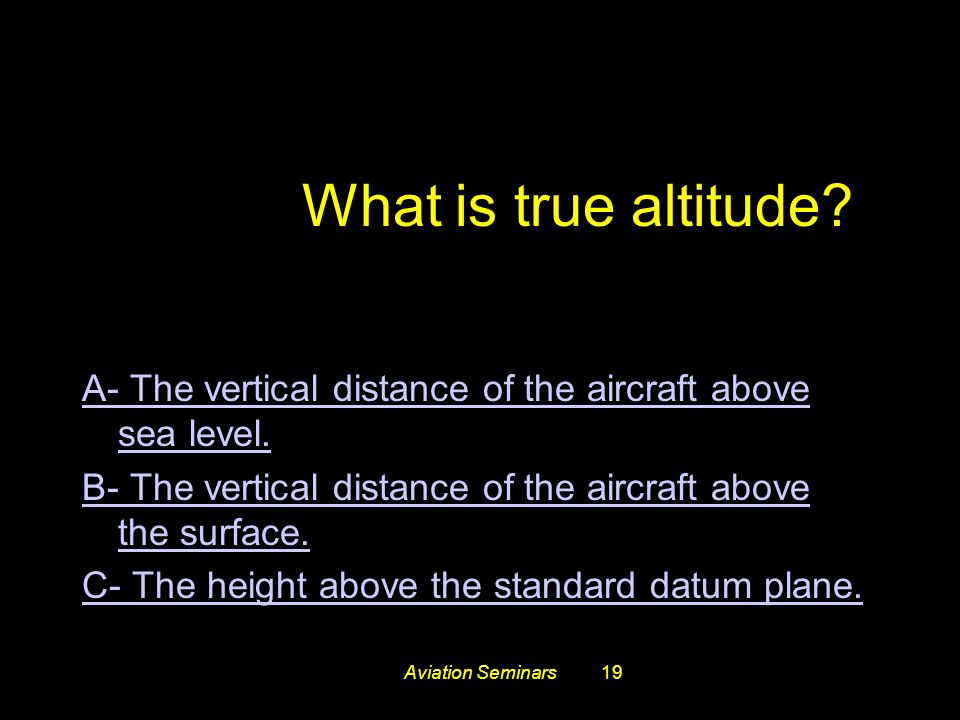 What is true altitude?

A- The vertical distance of the aircraft above sea level.

B- The vertical distance of the aircraft above the surface.

C- The height above the standard datum plane.

Aviation Seminars 19